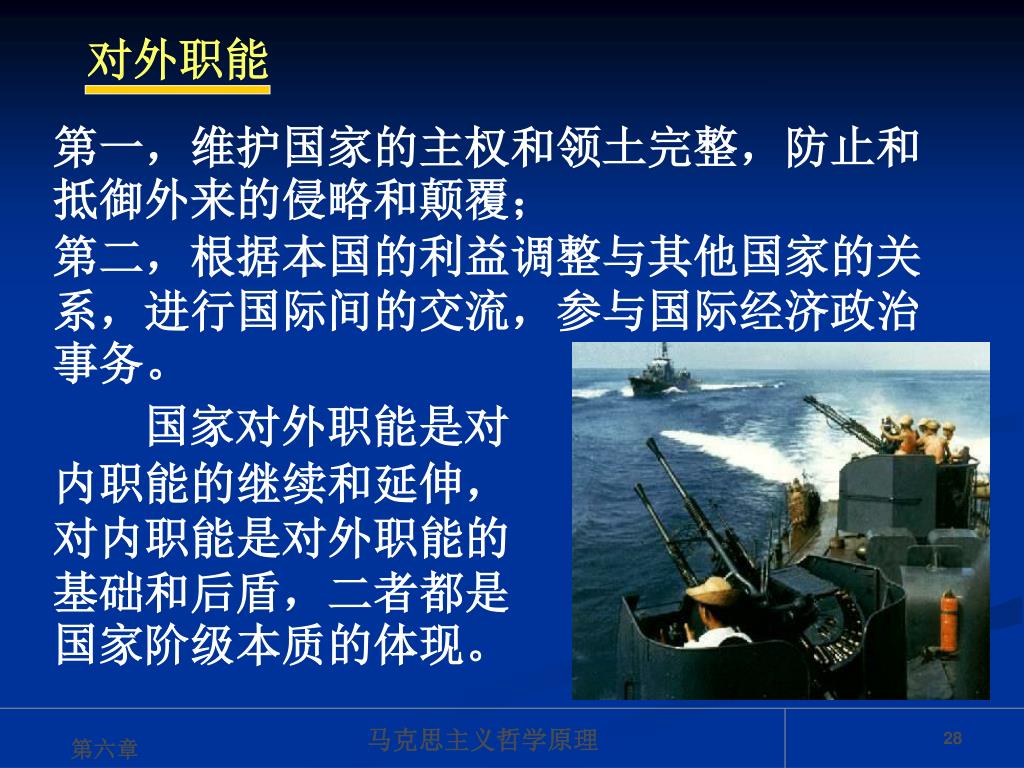 对外职能

第一，维护国家的主权和领土完整，防止和抵御外来的侵略和颠覆；

第二，根据本国的利益调整与其他国家的关系，进行国际间的交流，参与国际经济政治事务。

国家对外职能是对内职能的继续和延伸，对内职能是对外职能的基础和后盾，二者都是国家阶级本质的体现。

第六章

马克思主义哲学原理

28